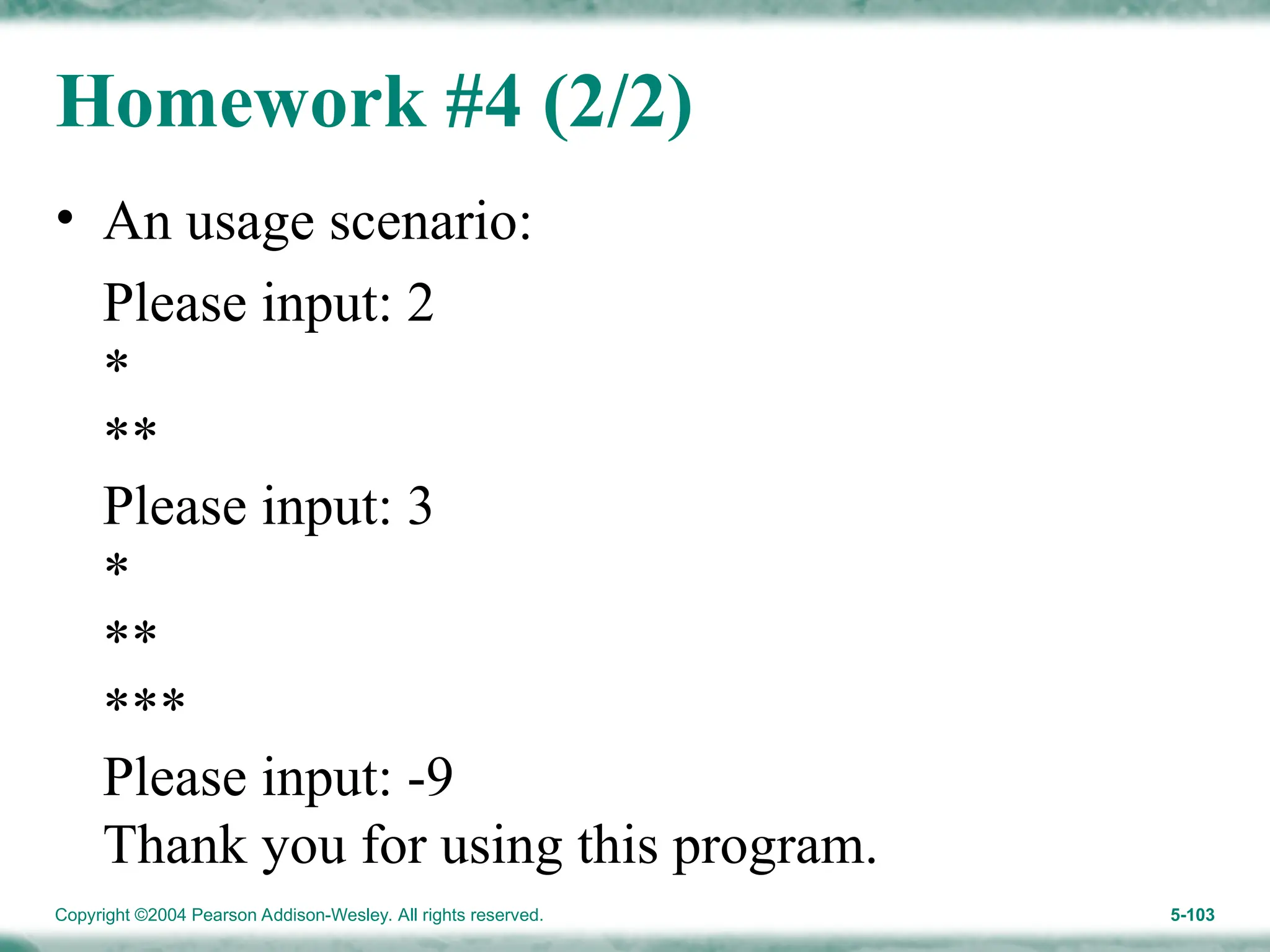 Homework #4 (2/2)

• An usage scenario:

Please input: 2
\*
\*\*
Please input: 3
\*
\*\*
\*\*\*
Please input: -9
Thank you for using this program.

Copyright ©2004 Pearson Addison-Wesley. All rights reserved.

5-103